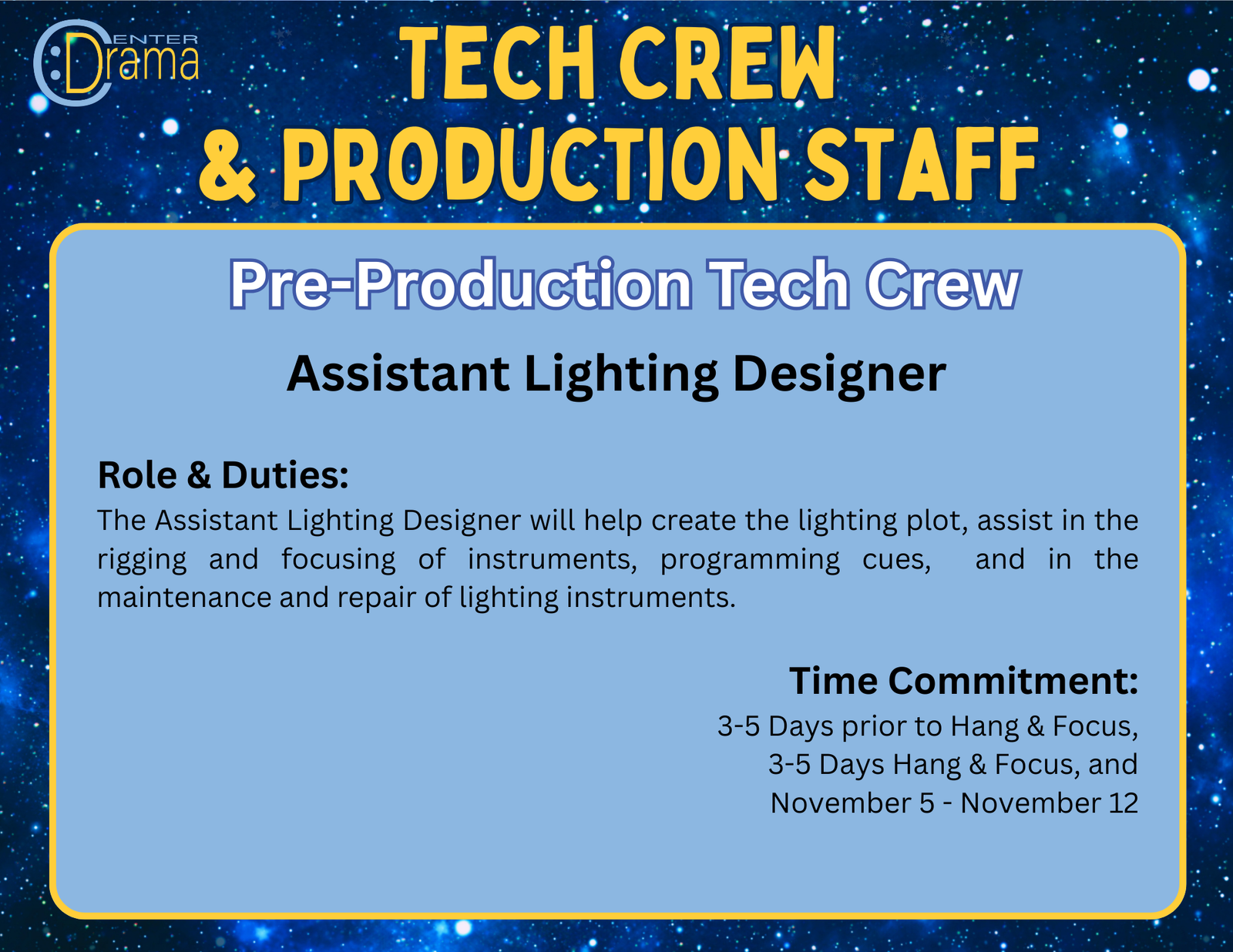 CENTER Drama

TECH CREW
& PRODUCTION STAFF

Pre-Production Tech Crew

Assistant Lighting Designer

Role & Duties:
The Assistant Lighting Designer will help create the lighting plot, assist in the rigging and focusing of instruments, programming cues, and in the maintenance and repair of lighting instruments.

Time Commitment:
3-5 Days prior to Hang & Focus,
3-5 Days Hang & Focus, and
November 5 - November 12